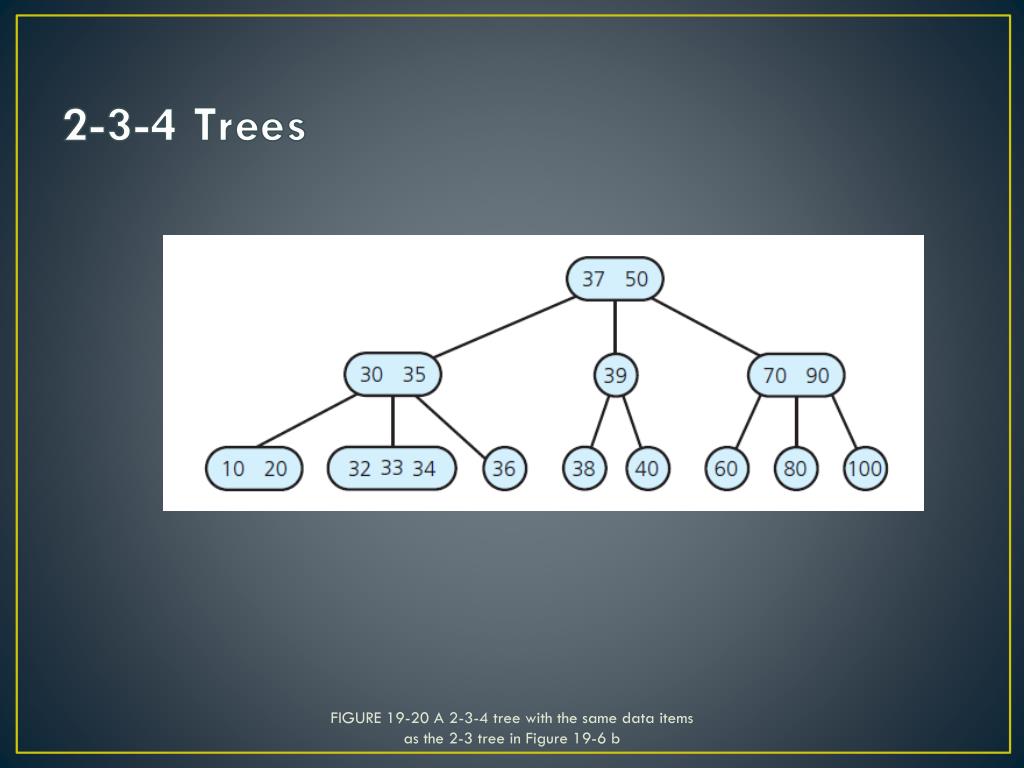 2-3-4 Trees

37 50
30 35
39
70 90
10 20
32 33 34
36
38
40
60
80
100

FIGURE 19-20 A 2-3-4 tree with the same data items as the 2-3 tree in Figure 19-6 b